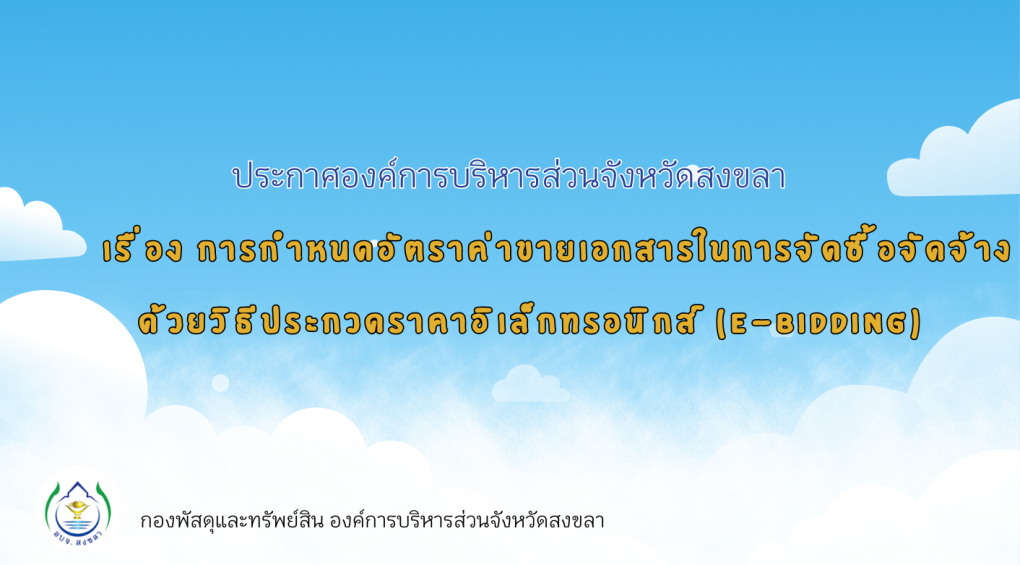 ประกาศองค์การบริหารส่วนจังหวัดสงขลา

เรื่อง การกำหนดอัตราค่าขายเอกสารในการจัดซื้อจัดจ้าง ด้วยวิธีประกวดราคาอิเล็กทรอนิกส์ (E-BIDDING)

อบจ.สงขลา

กองพัสดุและทรัพย์สิน องค์การบริหารส่วนจังหวัดสงขลา